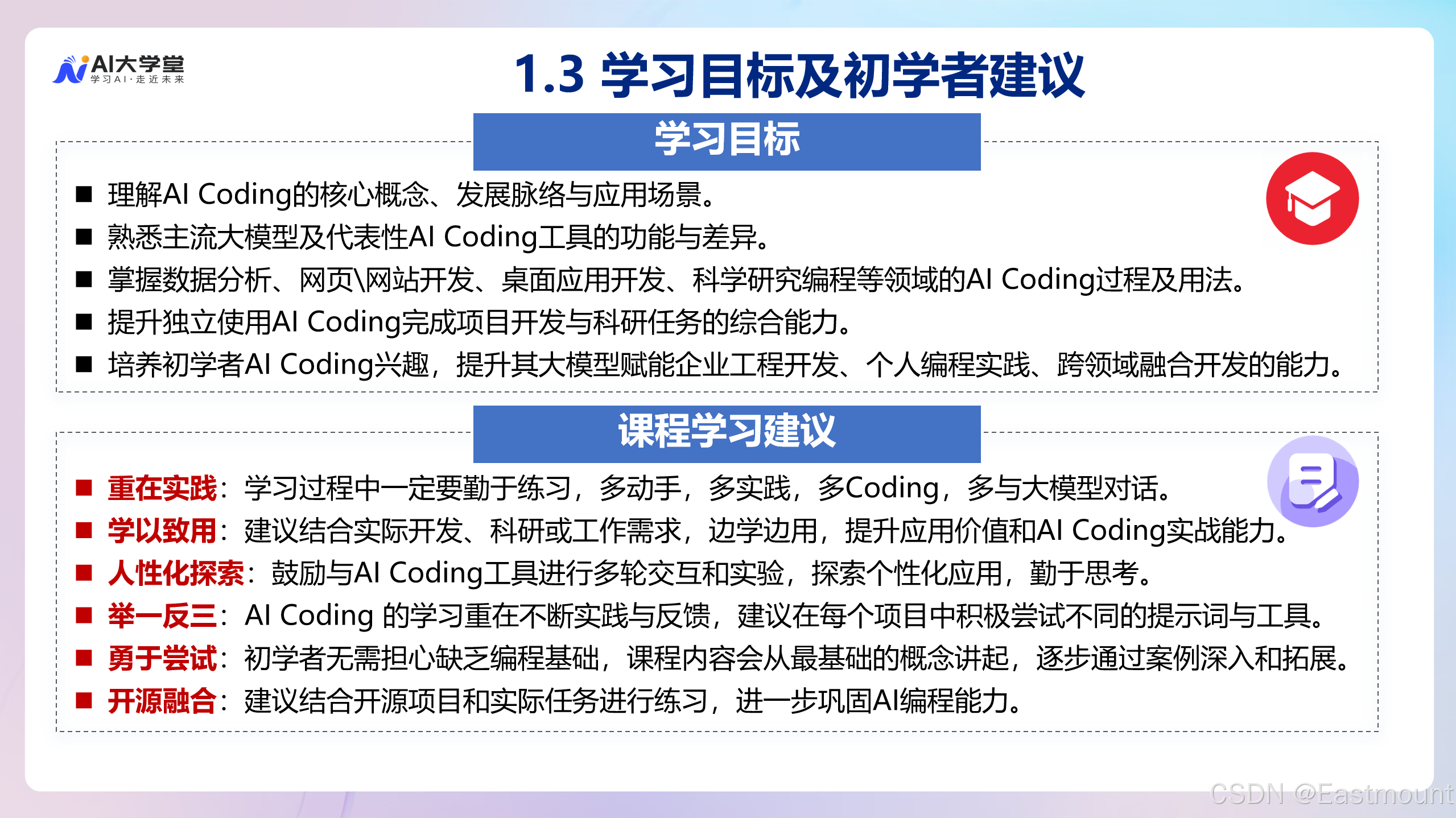 AI大学堂
学习AI·走近未来

1.3 学习目标及初学者建议

学习目标

■ 理解AI Coding的核心概念、发展脉络与应用场景。
■ 熟悉主流大模型及代表性AI Coding工具的功能与差异。
■ 掌握数据分析、网页\网站开发、桌面应用开发、科学研究编程等领域的AI Coding过程及用法。
■ 提升独立使用AI Coding完成项目开发与科研任务的综合能力。
■ 培养初学者AI Coding兴趣，提升其大模型赋能企业工程开发、个人编程实践、跨领域融合开发的能力。

课程学习建议

■ 重在实践：学习过程中一定要勤于练习，多动手，多实践，多Coding，多与大模型对话。
■ 学以致用：建议结合实际开发、科研或工作需求，边学边用，提升应用价值和AI Coding实战能力。
■ 人性化探索：鼓励与AI Coding工具进行多轮交互和实验，探索个性化应用，勤于思考。
■ 举一反三：AI Coding 的学习重在不断实践与反馈，建议在每个项目中积极尝试不同的提示词与工具。
■ 勇于尝试：初学者无需担心缺乏编程基础，课程内容会从最基础的概念讲起，逐步通过案例深入和拓展。
■ 开源融合：建议结合开源项目和实际任务进行练习，进一步巩固AI编程能力。

CSDN @Eastmount